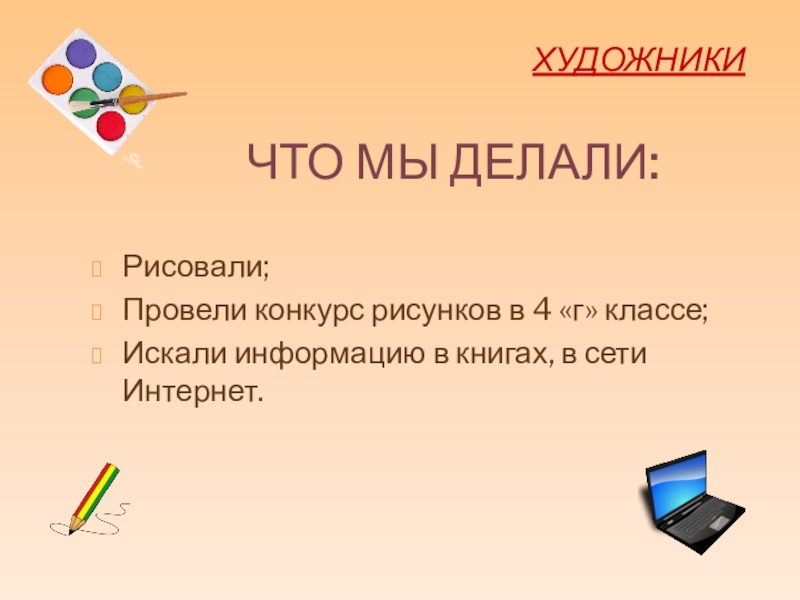 ХУДОЖНИКИ

ЧТО МЫ ДЕЛАЛИ:

Рисовали;
Провели конкурс рисунков в 4 «г» классе;
Искали информацию в книгах, в сети Интернет.